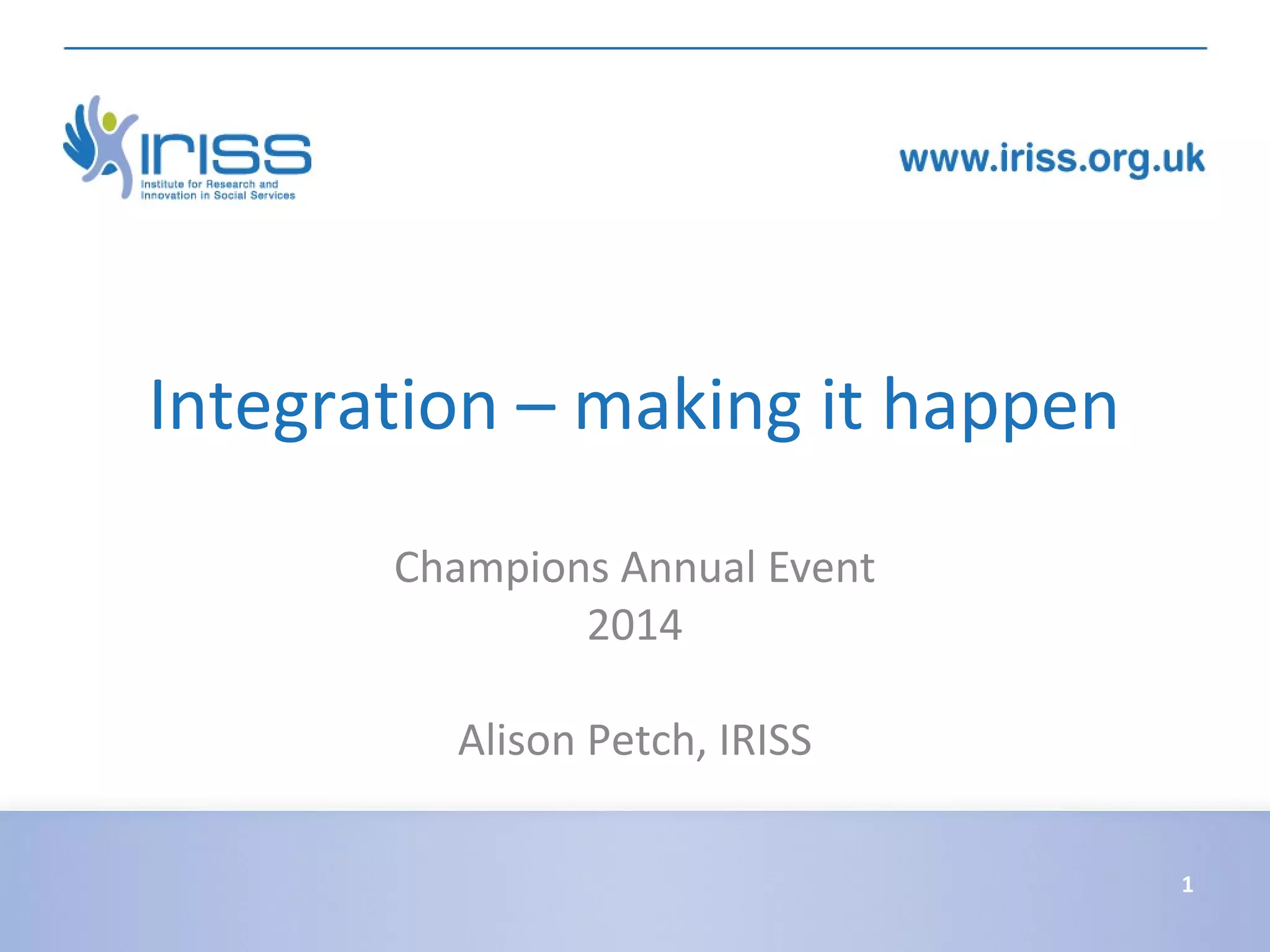 iriss
Institute for Research and Innovation in Social Services

www.iriss.org.uk

Integration – making it happen

Champions Annual Event
2014

Alison Petch, IRISS

1